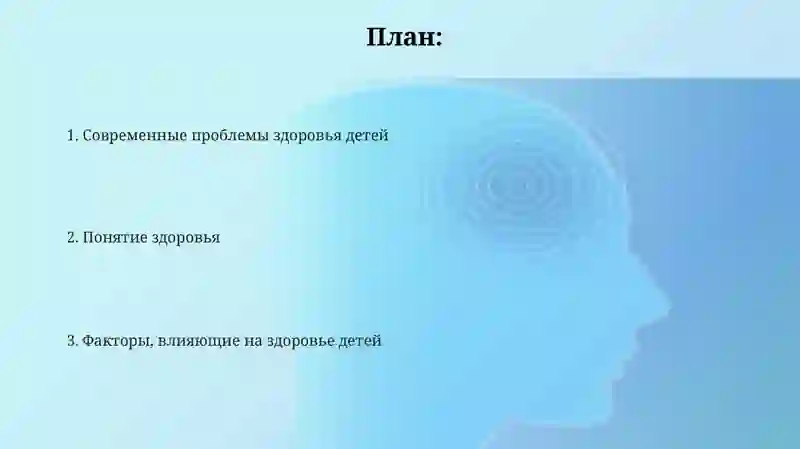 План:

1. Современные проблемы здоровья детей

2. Понятие здоровья

3. Факторы, влияющие на здоровье детей